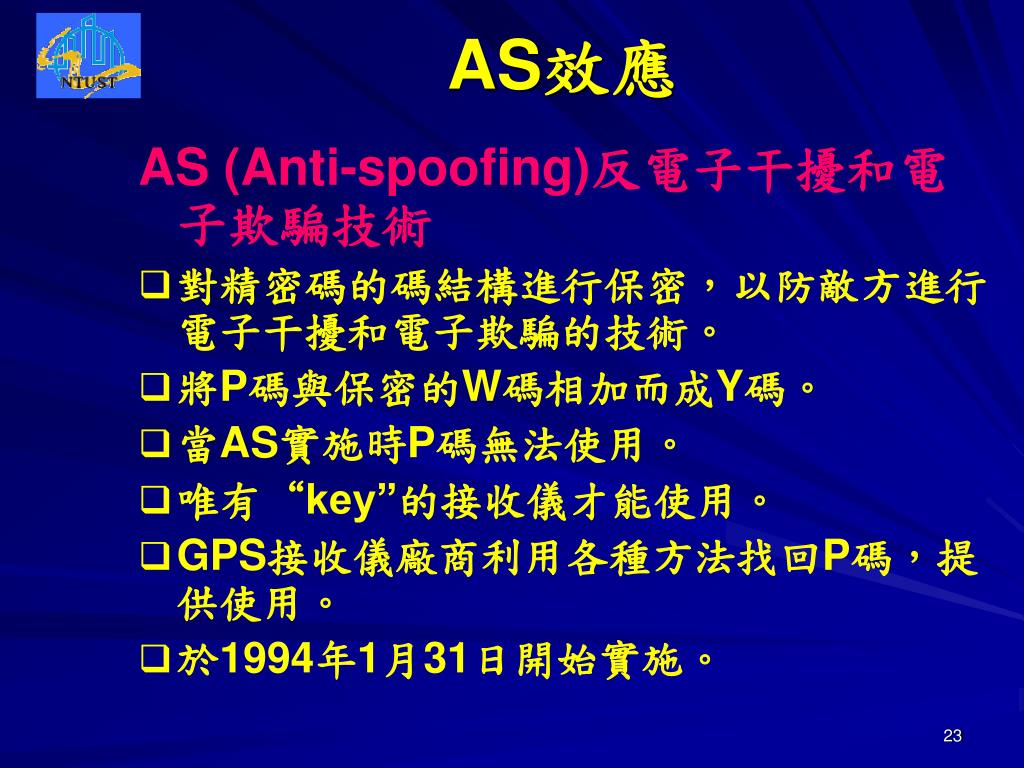 NTUST

AS效應

AS (Anti-spoofing)反電子干擾和電子欺騙技術

❑對精密碼的碼結構進行保密，以防敵方進行電子干擾和電子欺騙的技術。

❑將P碼與保密的W碼相加而成Y碼。

❑當AS實施時P碼無法使用。

❑唯有 “key”的接收儀才能使用。

❑GPS接收儀廠商利用各種方法找回P碼，提供使用。

❑於1994年1月31日開始實施。

23